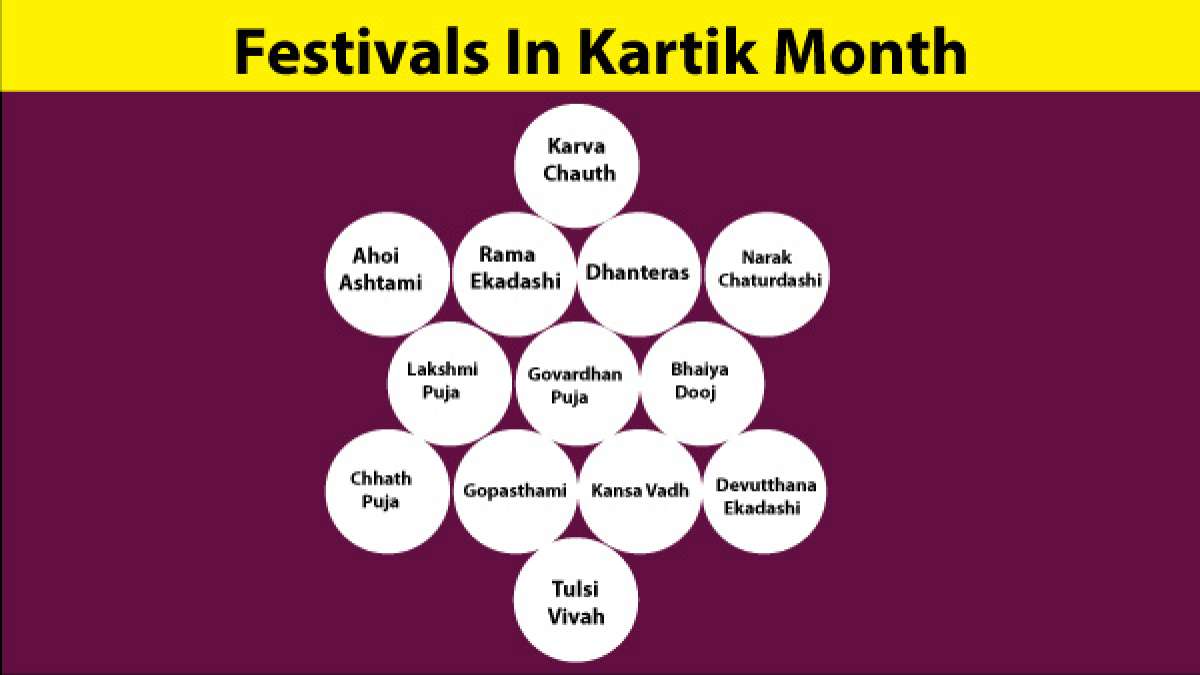 Festivals In Kartik Month

Karva Chauth

Ahoi Ashtami

Rama Ekadashi

Dhanteras

Narak Chaturdashi

Lakshmi Puja

Govardhan Puja

Bhaiya Dooj

Chhath Puja

Gopasthami

Kansa Vadh

Devutthana Ekadashi

Tulsi Vivah